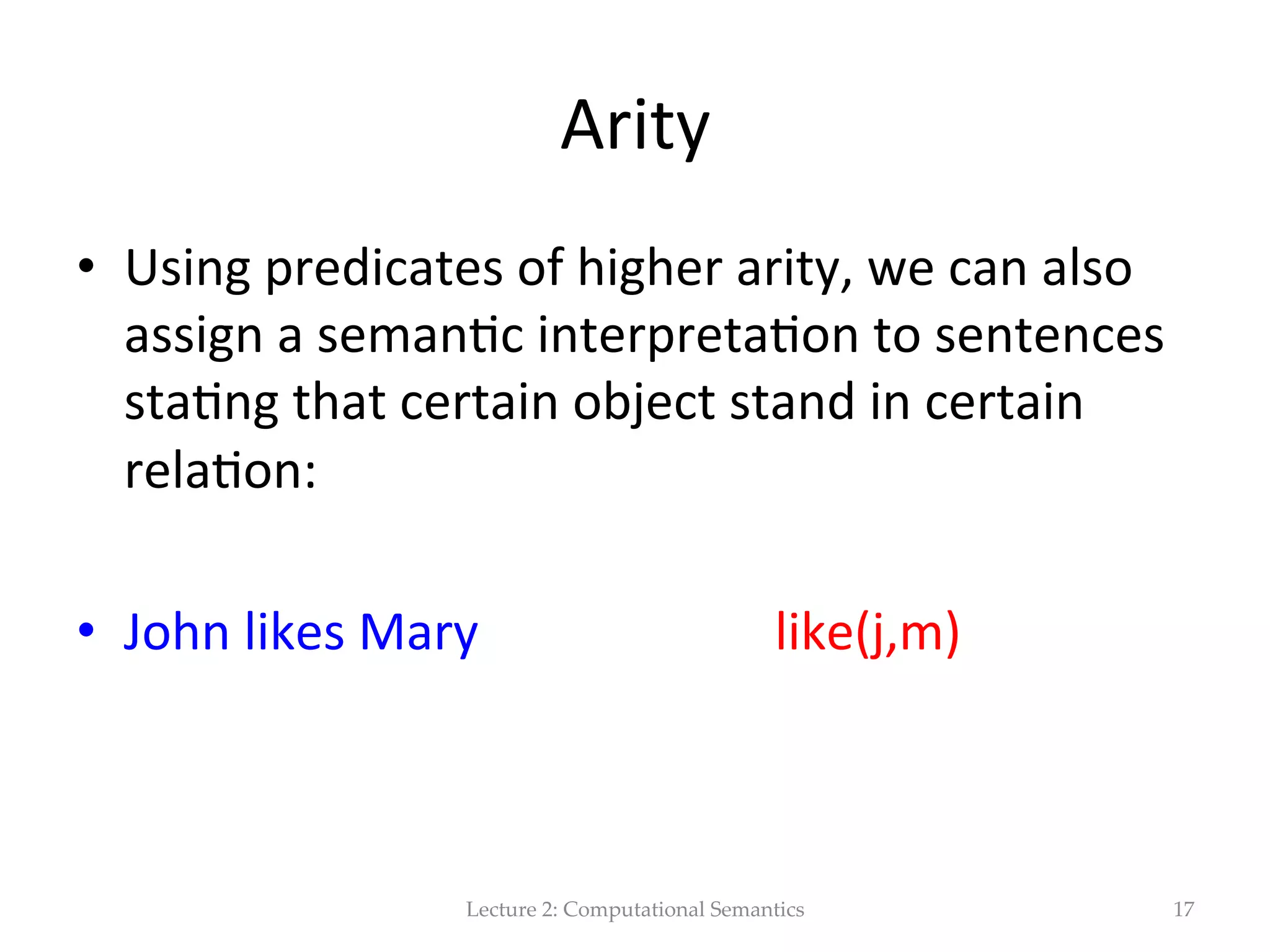 Arity

• Using predicates of higher arity, we can also assign a semantic interpretation to sentences stating that certain object stand in certain relation:

• John likes Mary like(j,m)

Lecture 2: Computational Semantics 17